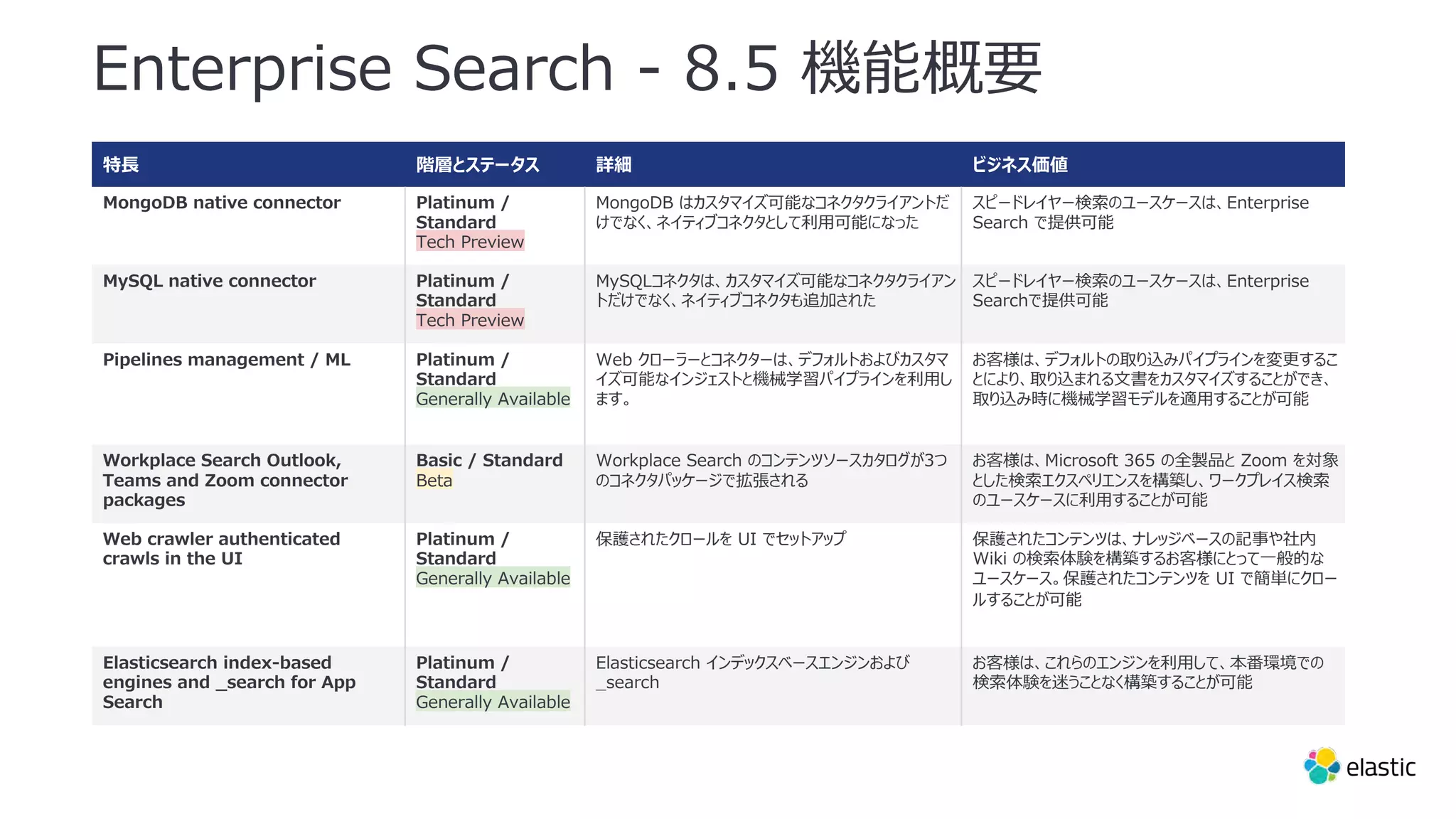 Enterprise Search - 8.5 機能概要

| 特長 | 階層とステータス | 詳細 | ビジネス価値 |
|---|---|---|---|
| MongoDB native connector | Platinum / Standard Tech Preview | MongoDB はカスタマイズ可能なコネクタクライアントだけでなく、ネイティブコネクタとして利用可能になった | スピードレイヤー検索のユースケースは、Enterprise Search で提供可能 |
| MySQL native connector | Platinum / Standard Tech Preview | MySQLコネクタは、カスタマイズ可能なコネクタクライアントだけでなく、ネイティブコネクタも追加された | スピードレイヤー検索のユースケースは、Enterprise Searchで提供可能 |
| Pipelines management / ML | Platinum / Standard Generally Available | Web クローラーとコネクターは、デフォルトおよびカスタマイズ可能なインジェストと機械学習パイプラインを利用します。 | お客様は、デフォルトの取り込みパイプラインを変更することにより、取り込まれる文書をカスタマイズすることができ、取り込み時に機械学習モデルを適用することが可能 |
| Workplace Search Outlook, Teams and Zoom connector packages | Basic / Standard Beta | Workplace Search のコンテンツソースカタログが3つのコネクタパッケージで拡張される | お客様は、Microsoft 365 の全製品と Zoom を対象とした検索エクスペリエンスを構築し、ワークプレイス検索のユースケースに利用することが可能 |
| Web crawler authenticated crawls in the UI | Platinum / Standard Generally Available | 保護されたクロールを UI でセットアップ | 保護されたコンテンツは、ナレッジベースの記事や社内 Wiki の検索体験を構築するお客様にとって一般的なユースケース。保護されたコンテンツを UI で簡単にクロールすることが可能 |
| Elasticsearch index-based engines and _search for App Search | Platinum / Standard Generally Available | Elasticsearch インデックスベースエンジンおよび _search | お客様は、これらのエンジンを利用して、本番環境での検索体験を迷うことなく構築することが可能 |

elastic